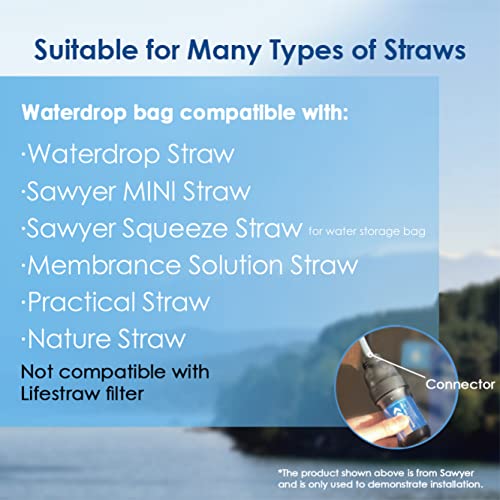 Suitable for Many Types of Straws

Waterdrop bag compatible with:

·Waterdrop Straw
·Sawyer MINI Straw
·Sawyer Squeeze Straw for water storage bag
·Membrance Solution Straw
·Practical Straw
·Nature Straw

Not compatible with Lifestraw filter

Connector

*The product shown above is from Sawyer and is only used to demonstrate installation.